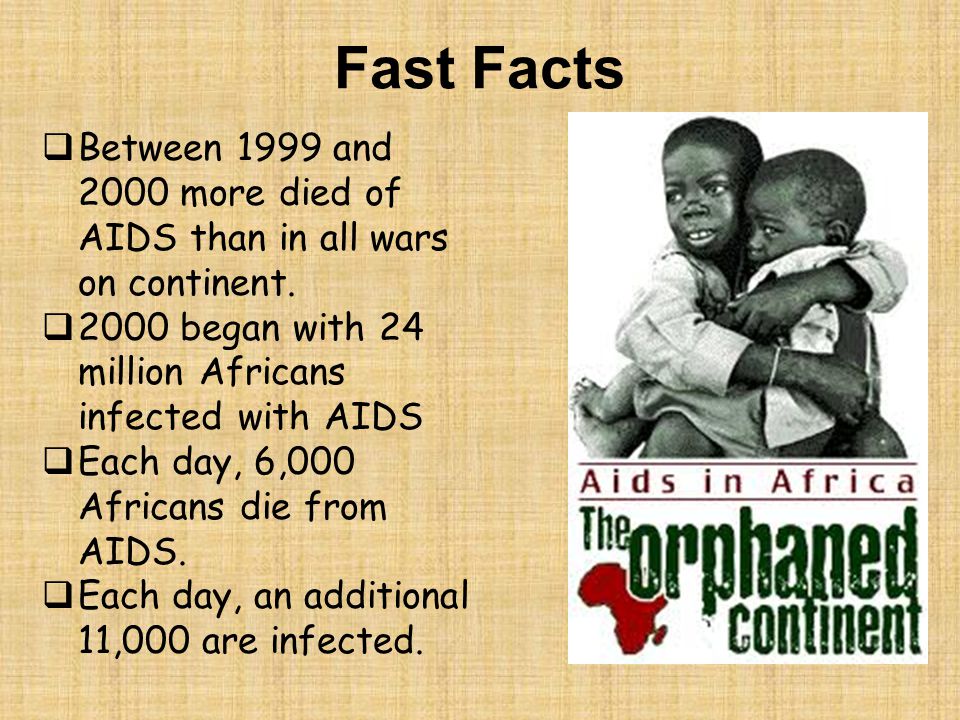 Fast Facts

❑ Between 1999 and 2000 more died of AIDS than in all wars on continent.
❑ 2000 began with 24 million Africans infected with AIDS
❑ Each day, 6,000 Africans die from AIDS.
❑ Each day, an additional 11,000 are infected.

Aids in Africa
The orphaned continent